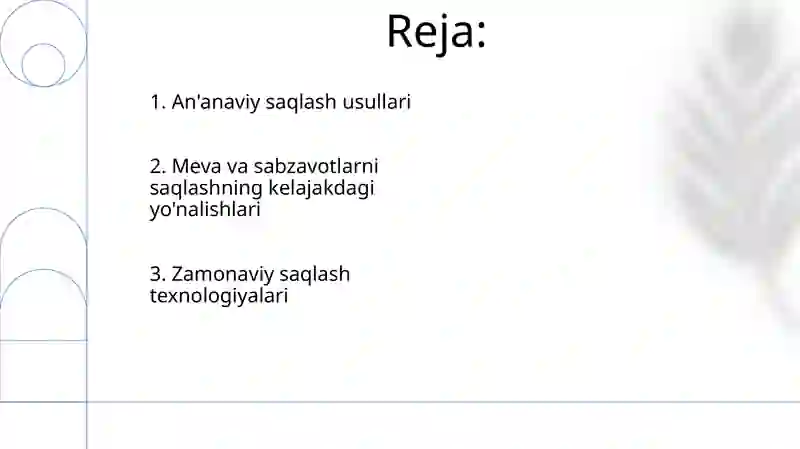 Reja:

1. An'anaviy saqlash usullari

2. Meva va sabzavotlarni saqlashning kelajakdagi yo'nalishlari

3. Zamonaviy saqlash texnologiyalari